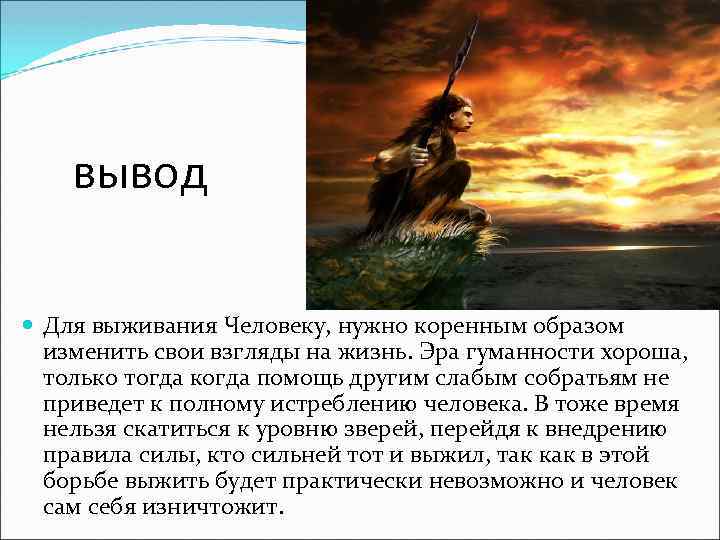 вывод

Для выживания Человеку, нужно коренным образом изменить свои взгляды на жизнь. Эра гуманности хороша, только тогда когда помощь другим слабым собратьям не приведет к полному истреблению человека. В тоже время нельзя скатиться к уровню зверей, перейдя к внедрению правила силы, кто сильней тот и выжил, так как в этой борьбе выжить будет практически невозможно и человек сам себя изничтожит.